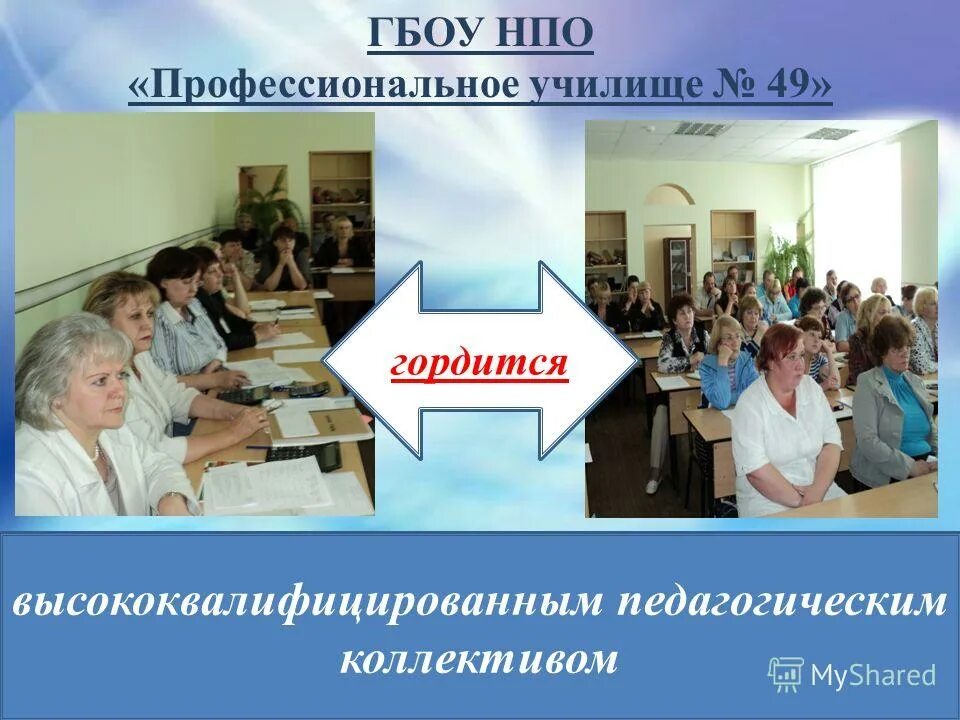 ГБОУ НПО
«Профессиональное училище № 49»

гордится

высококвалифицированным педагогическим коллективом

MyShared